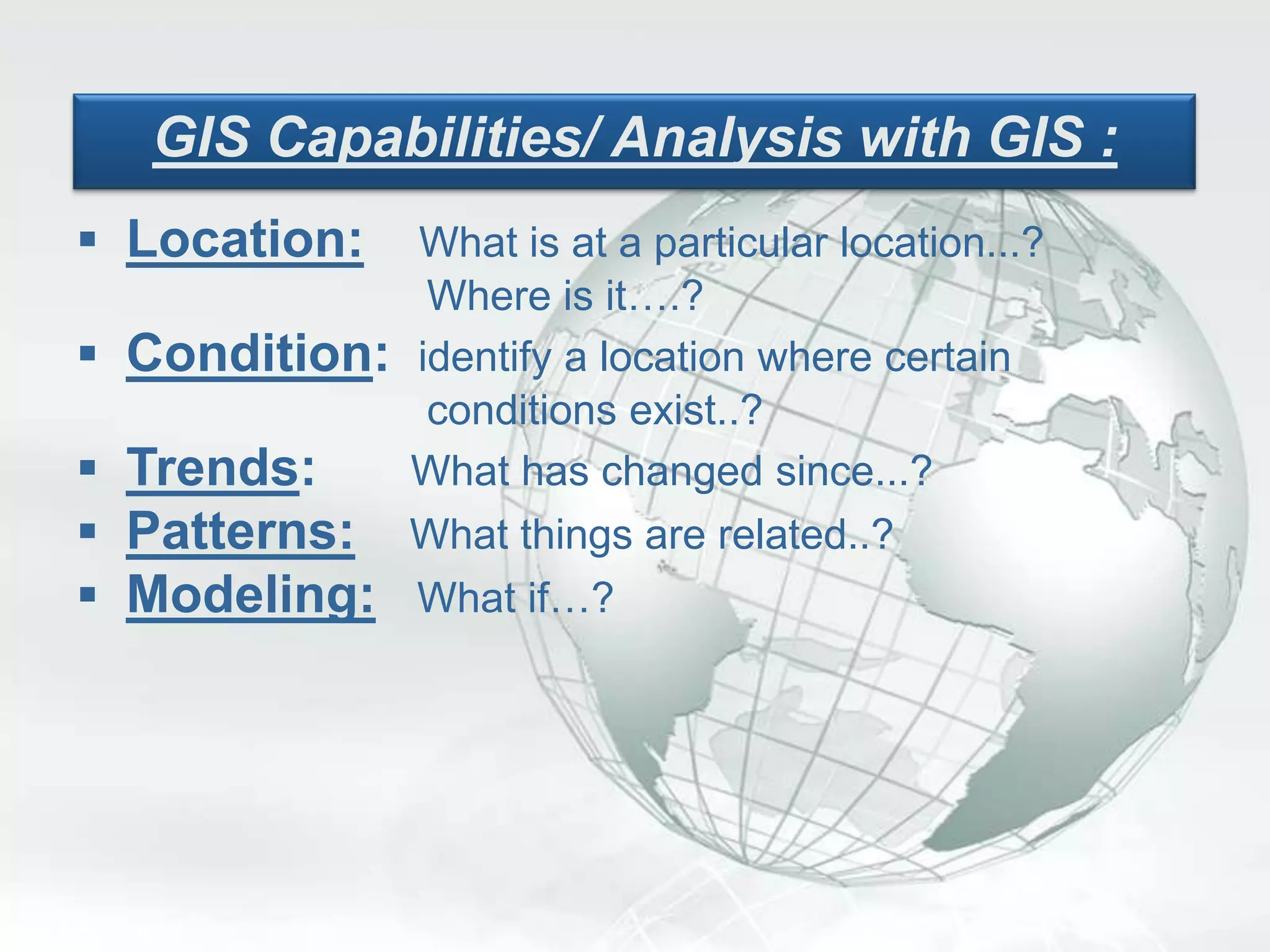 GIS Capabilities/ Analysis with GIS :

▪ Location: What is at a particular location...? Where is it….?

▪ Condition: identify a location where certain conditions exist..?

▪ Trends: What has changed since...?

▪ Patterns: What things are related..?

▪ Modeling: What if…?